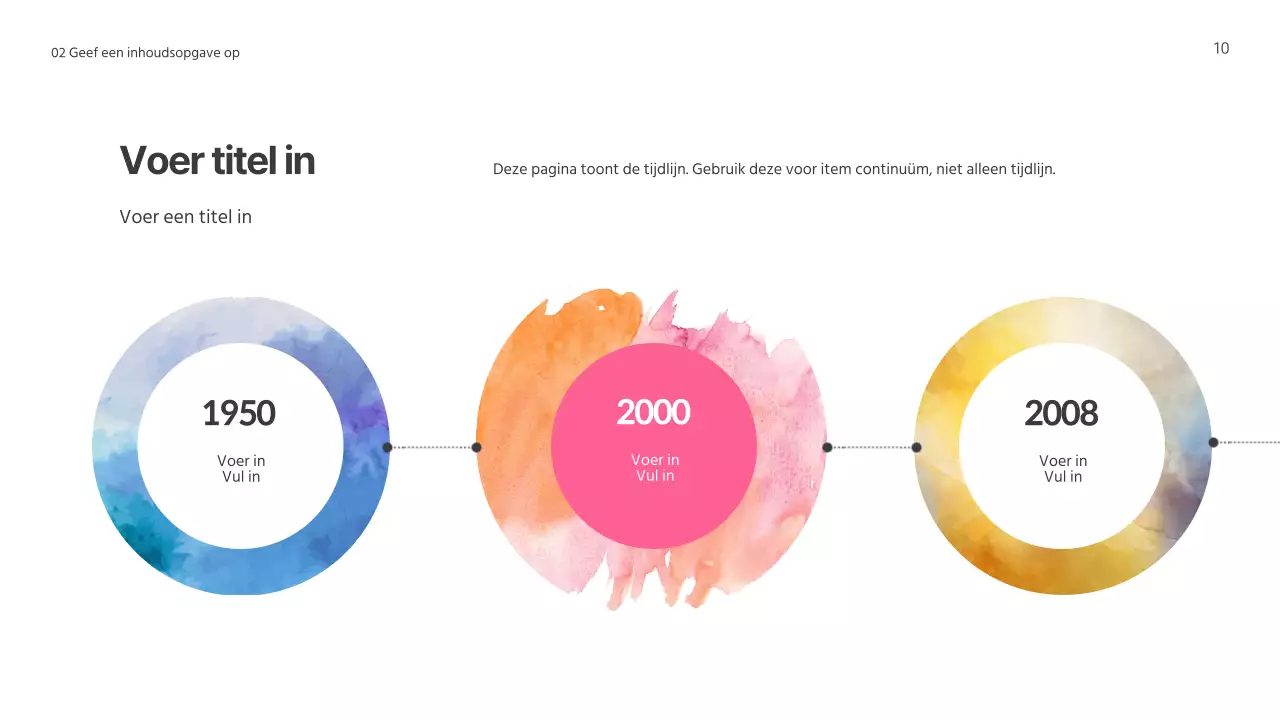 02 Geef een inhoudsopgave op

10

Voer titel in

Voer een titel in

Deze pagina toont de tijdlijn. Gebruik deze voor item continuüm, niet alleen tijdlijn.

1950

Voer in
Vul in

2000

Voer in
Vul in

2008

Voer in
Vul in